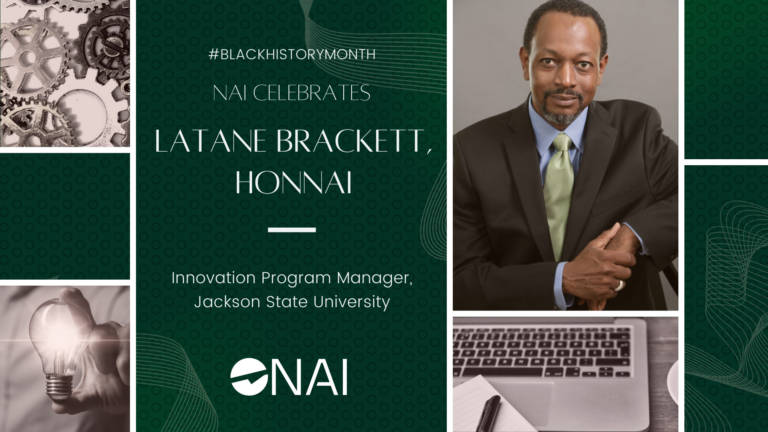 #BLACKHISTORYMONTH

NAI CELEBRATES

LATANE BRACKETT, HONNAI

Innovation Program Manager, Jackson State University

NAI